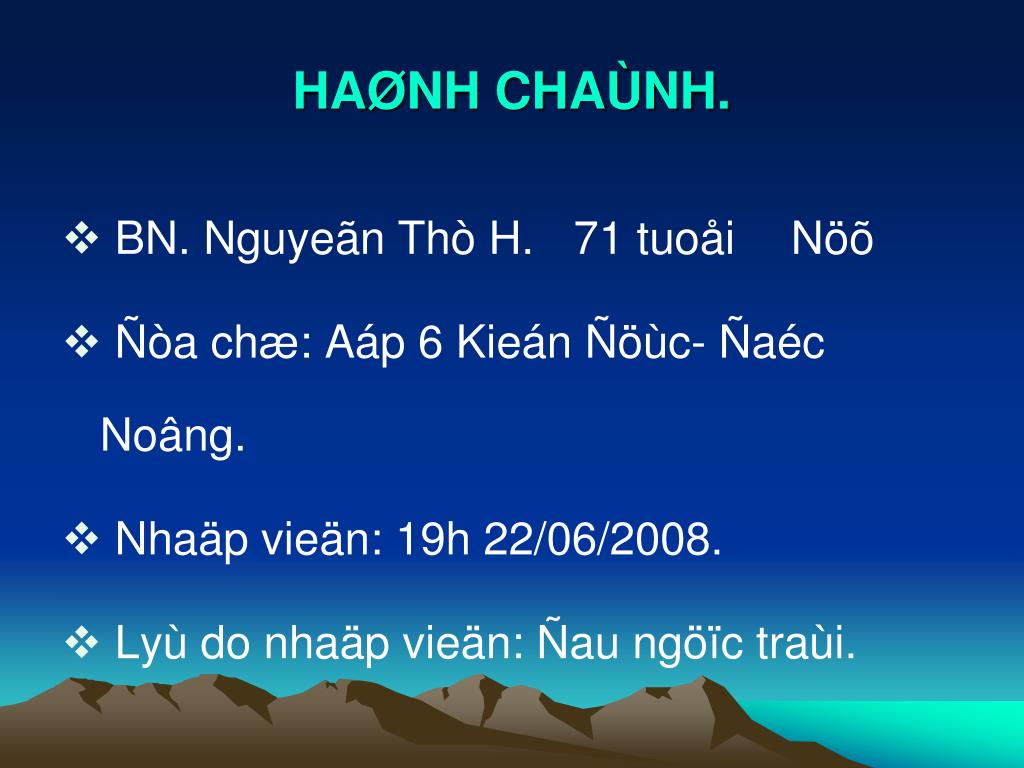 HAØNH CHAÙNH.

❖ BN. Nguyeãn Thò H.   71 tuoåi    Nöõ

❖ Ñòa chæ: Aáp 6 Kieán Ñöùc- Ñaéc Noâng.

❖ Nhaäp vieän: 19h 22/06/2008.

❖ Lyù do nhaäp vieän: Ñau ngöïc traùi.